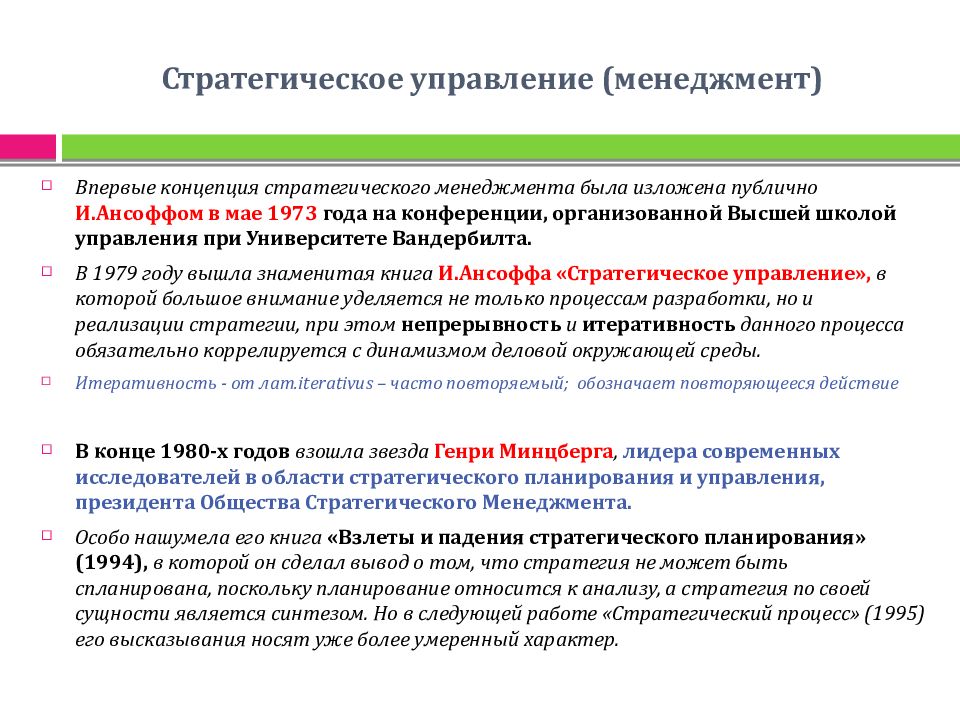 Стратегическое управление (менеджмент)

Впервые концепция стратегического менеджмента была изложена публично И.Ансоффом в мае 1973 года на конференции, организованной Высшей школой управления при Университете Вандербилта.

В 1979 году вышла знаменитая книга И.Ансоффа «Стратегическое управление», в которой большое внимание уделяется не только процессам разработки, но и реализации стратегии, при этом непрерывность и итеративность данного процесса обязательно коррелируется с динамизмом деловой окружающей среды.

Итеративность - от лат.iterativus – часто повторяемый; обозначает повторяющееся действие

В конце 1980-х годов взошла звезда Генри Минцберга, лидера современных исследователей в области стратегического планирования и управления, президента Общества Стратегического Менеджмента.

Особо нашумела его книга «Взлеты и падения стратегического планирования» (1994), в которой он сделал вывод о том, что стратегия не может быть спланирована, поскольку планирование относится к анализу, а стратегия по своей сущности является синтезом. Но в следующей работе «Стратегический процесс» (1995) его высказывания носят уже более умеренный характер.